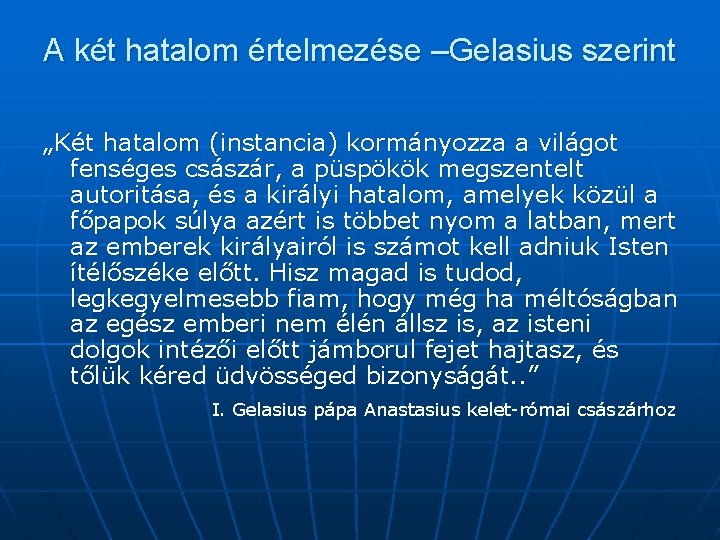 A két hatalom értelmezése –Gelasius szerint

„Két hatalom (instancia) kormányozza a világot fenséges császár, a püspökök megszentelt autoritása, és a királyi hatalom, amelyek közül a főpapok súlya azért is többet nyom a latban, mert az emberek királyairól is számot kell adniuk Isten ítélőszéke előtt. Hisz magad is tudod, legkegyelmesebb fiam, hogy még ha méltóságban az egész emberi nem élén állsz is, az isteni dolgok intézői előtt jámborul fejet hajtasz, és tőlük kéred üdvösséged bizonyságát..”

I. Gelasius pápa Anastasius kelet-római császárhoz